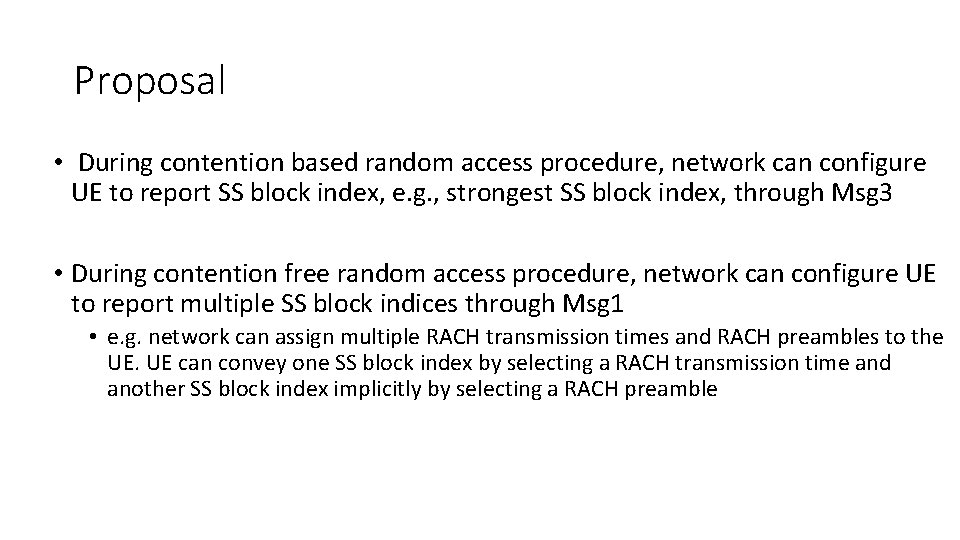 Proposal

• During contention based random access procedure, network can configure UE to report SS block index, e.g., strongest SS block index, through Msg3

• During contention free random access procedure, network can configure UE to report multiple SS block indices through Msg1

• e.g. network can assign multiple RACH transmission times and RACH preambles to the UE. UE can convey one SS block index by selecting a RACH transmission time and another SS block index implicitly by selecting a RACH preamble